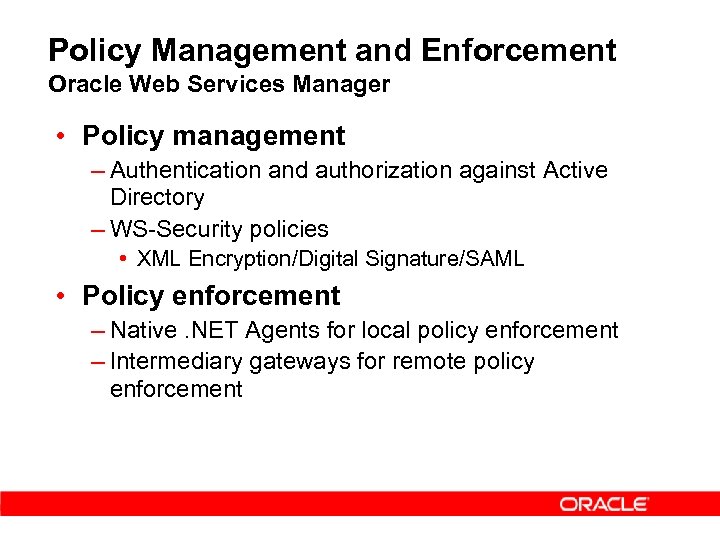 Policy Management and Enforcement
Oracle Web Services Manager

• Policy management
– Authentication and authorization against Active Directory
– WS-Security policies
• XML Encryption/Digital Signature/SAML

• Policy enforcement
– Native .NET Agents for local policy enforcement
– Intermediary gateways for remote policy enforcement

ORACLE